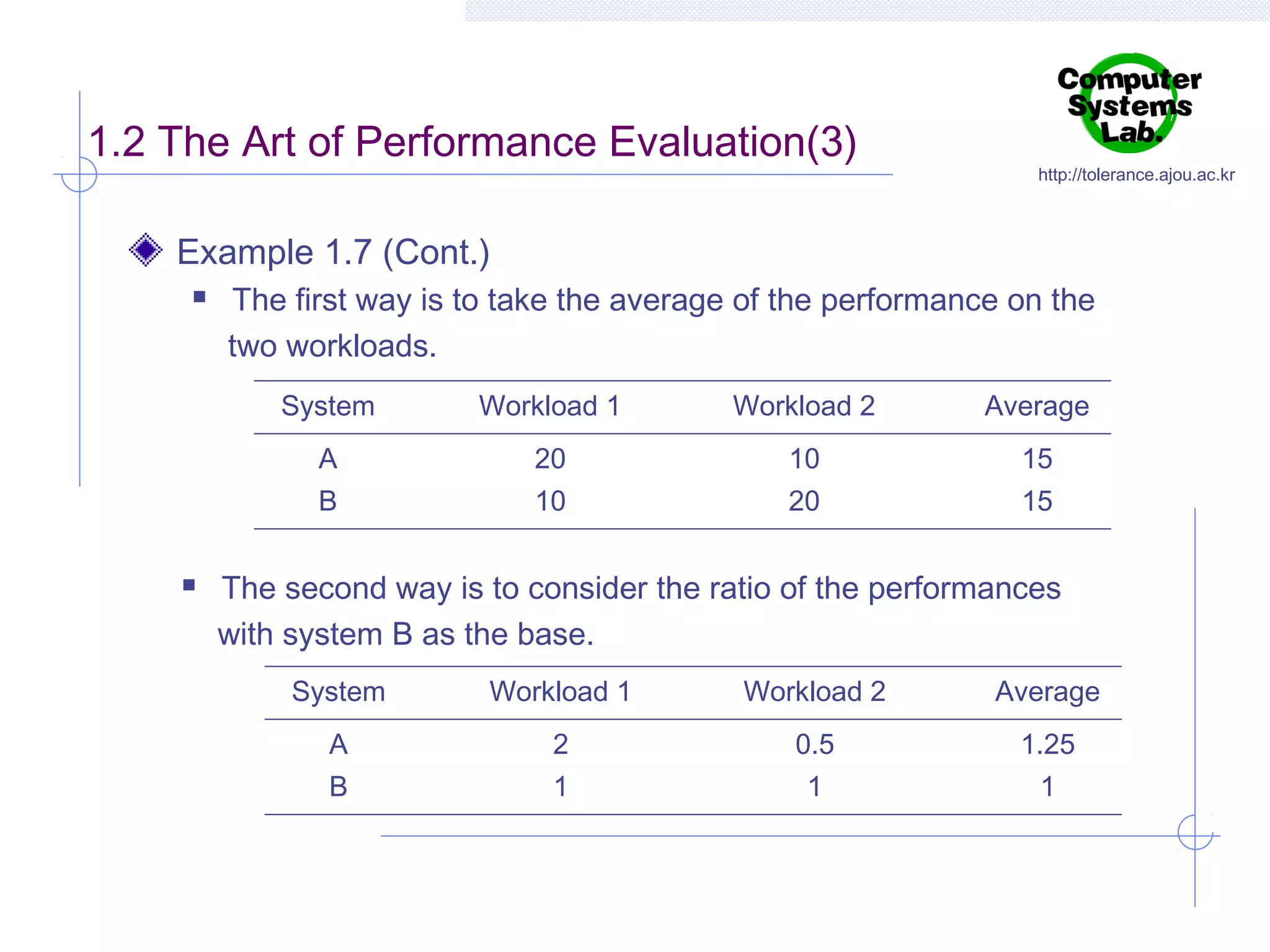 Computer Systems Lab.

http://tolerance.ajou.ac.kr

1.2 The Art of Performance Evaluation(3)

Example 1.7 (Cont.)

The first way is to take the average of the performance on the two workloads.

| System | Workload 1 | Workload 2 | Average |
|---|---|---|---|
| A | 20 | 10 | 15 |
| B | 10 | 20 | 15 |

The second way is to consider the ratio of the performances with system B as the base.

| System | Workload 1 | Workload 2 | Average |
|---|---|---|---|
| A | 2 | 0.5 | 1.25 |
| B | 1 | 1 | 1 |